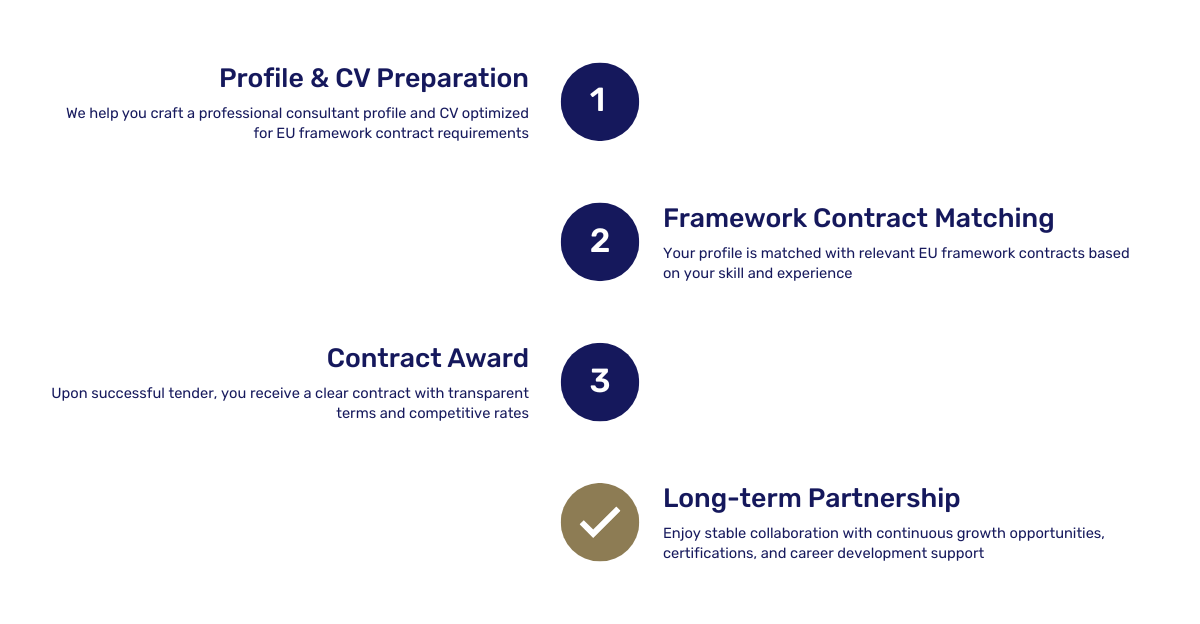 Profile & CV Preparation

We help you craft a professional consultant profile and CV optimized for EU framework contract requirements

1

2

Framework Contract Matching

Your profile is matched with relevant EU framework contracts based on your skill and experience

Contract Award

Upon successful tender, you receive a clear contract with transparent terms and competitive rates

3

Long-term Partnership

Enjoy stable collaboration with continuous growth opportunities, certifications, and career development support